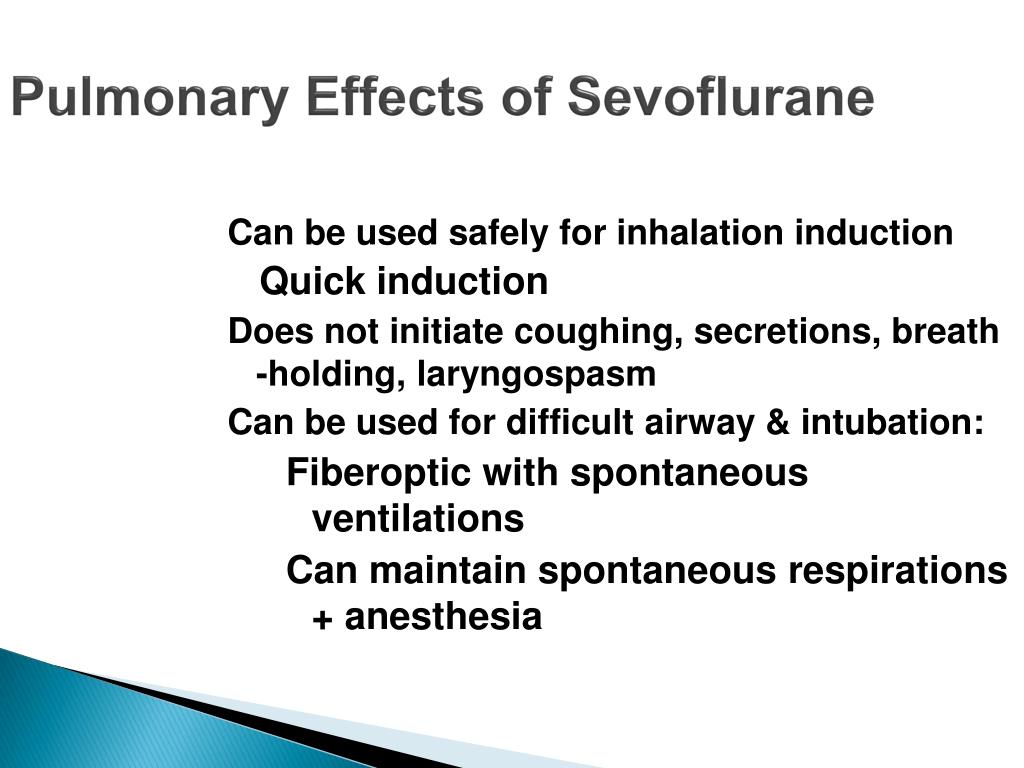 Pulmonary Effects of Sevoflurane

Can be used safely for inhalation induction

Quick induction

Does not initiate coughing, secretions, breath -holding, laryngospasm

Can be used for difficult airway & intubation:

Fiberoptic with spontaneous ventilations

Can maintain spontaneous respirations + anesthesia